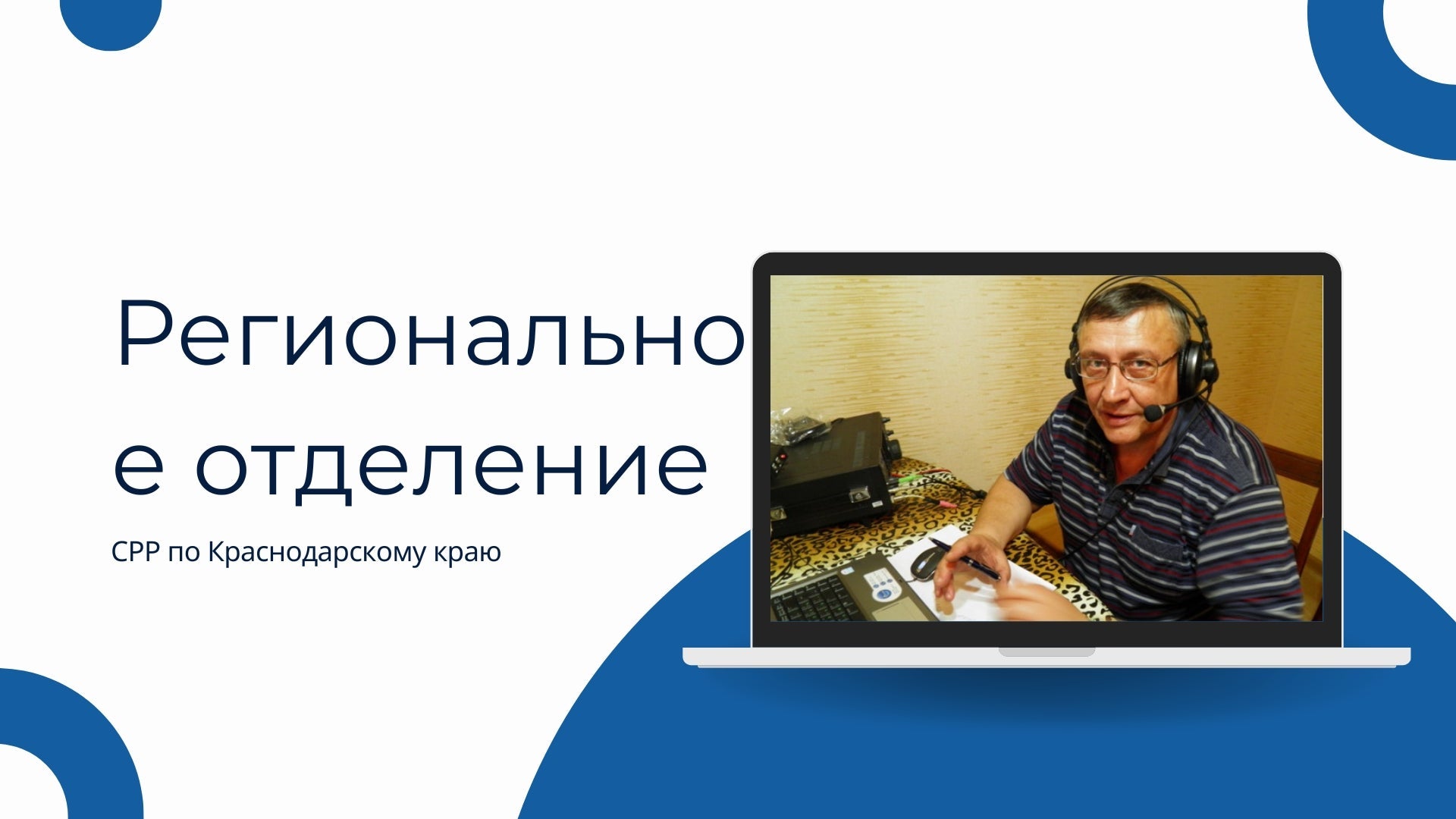 Региональное отделение

СРР по Краснодарскому краю